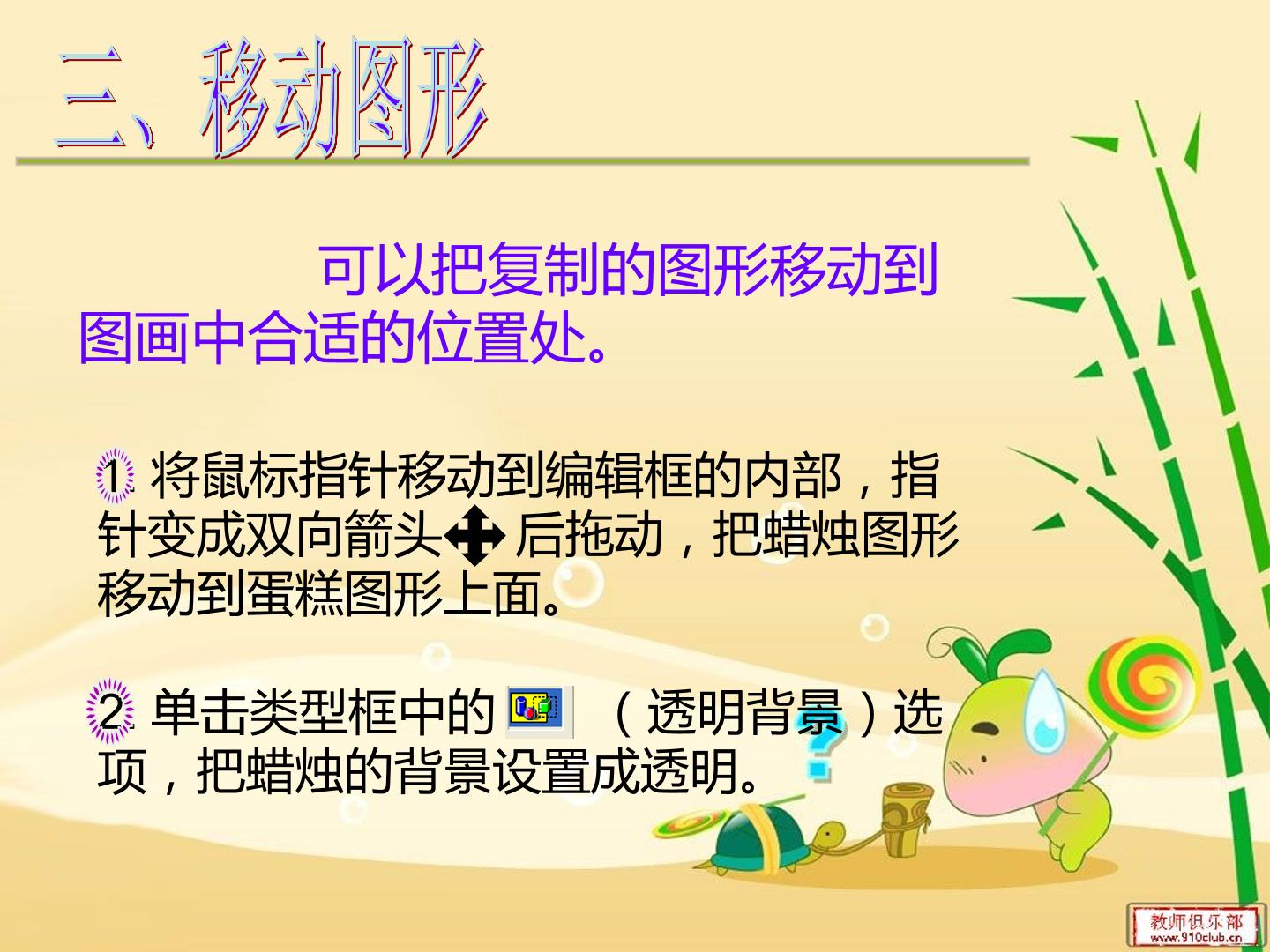 三、移动图形

可以把复制的图形移动到图画中合适的位置处。

1 将鼠标指针移动到编辑框的内部，指针变成双向箭头后拖动，把蜡烛图形移动到蛋糕图形上面。

2 单击类型框中的（透明背景）选项，把蜡烛的背景设置成透明。

教师俱乐部
www.910club.cn